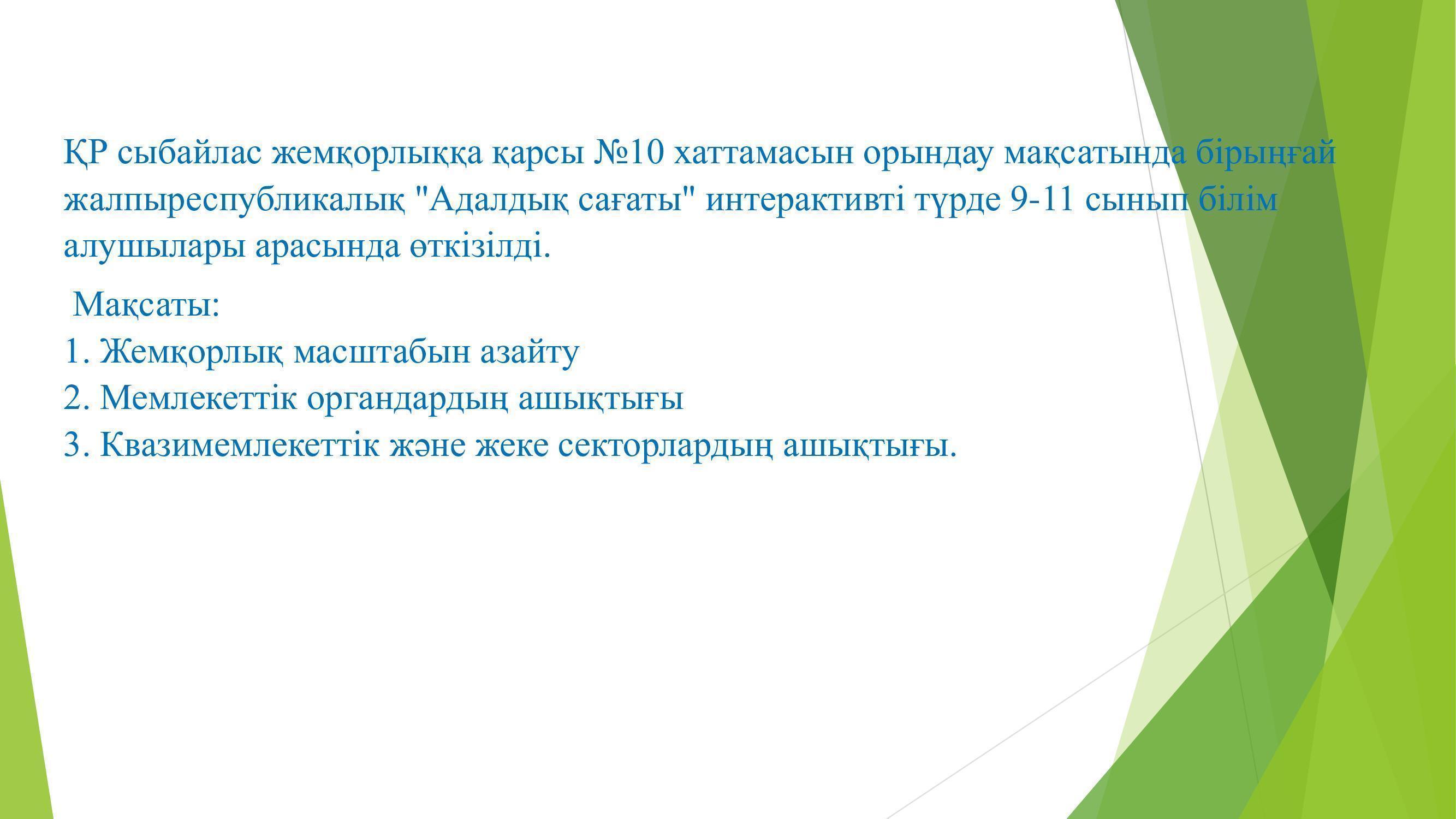 ҚР сыбайлас жемқорлыққа қарсы №10 хаттамасын орындау мақсатында бірыңғай жалпыреспубликалық "Адалдық сағаты" интерактивті түрде 9-11 сынып білім алушылары арасында өткізілді.

Мақсаты:
1. Жемқорлық масштабын азайту
2. Мемлекеттік органдардың ашықтығы
3. Квазимемлекеттік және жеке секторлардың ашықтығы.